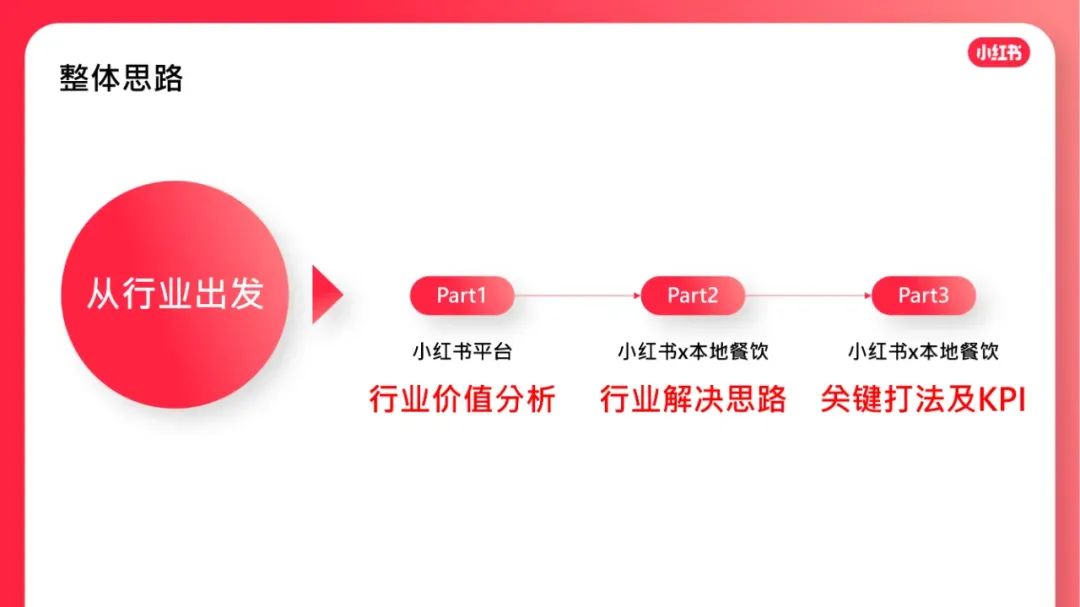 整体思路

小红书

从行业出发

Part1
小红书平台
行业价值分析

Part2
小红书x本地餐饮
行业解决思路

Part3
小红书x本地餐饮
关键打法及KPI